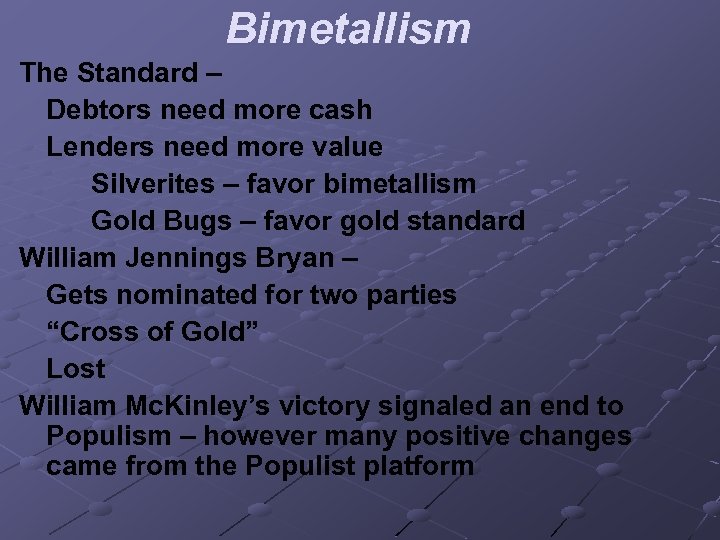 Bimetallism

The Standard –

Debtors need more cash

Lenders need more value

Silverites – favor bimetallism

Gold Bugs – favor gold standard

William Jennings Bryan –

Gets nominated for two parties

“Cross of Gold”

Lost

William McKinley’s victory signaled an end to Populism – however many positive changes came from the Populist platform